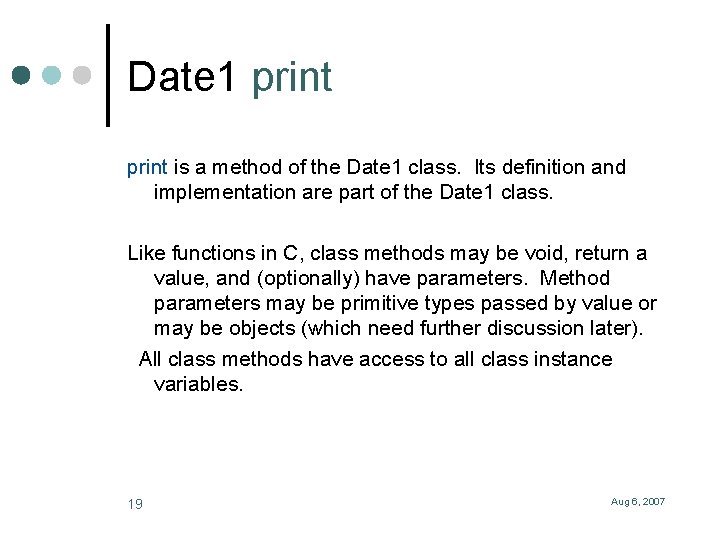 Date1 print

print is a method of the Date1 class. Its definition and implementation are part of the Date1 class.

Like functions in C, class methods may be void, return a value, and (optionally) have parameters. Method parameters may be primitive types passed by value or may be objects (which need further discussion later).

All class methods have access to all class instance variables.

19

Aug 6, 2007